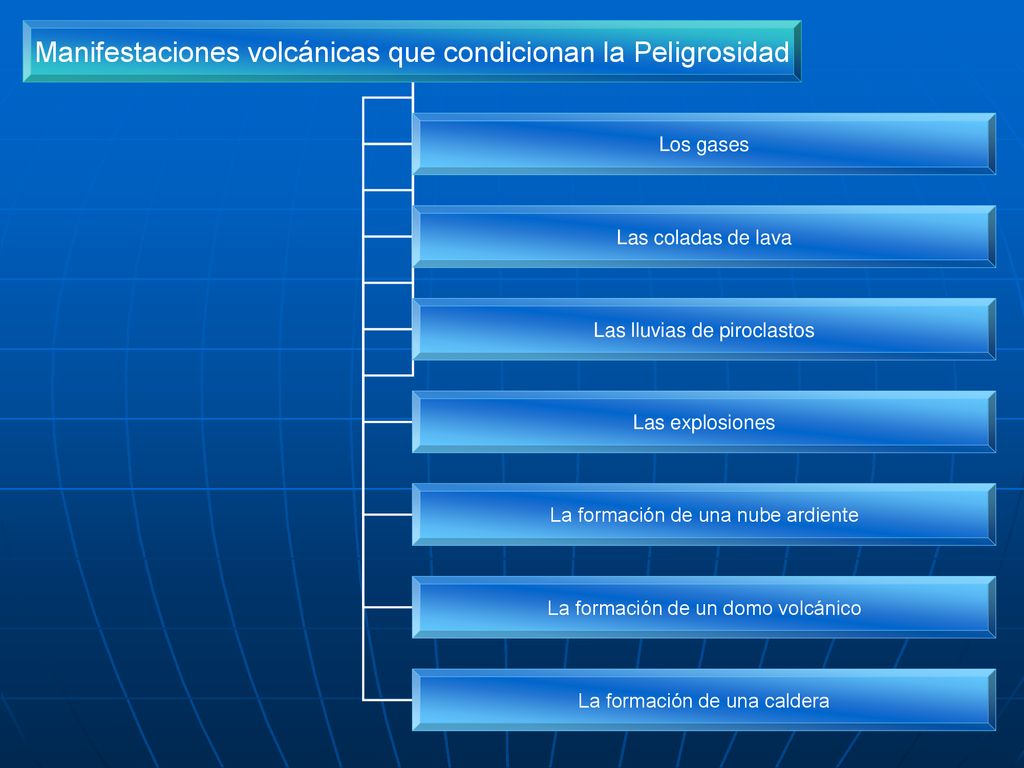 Manifestaciones volcánicas que condicionan la Peligrosidad

Los gases

Las coladas de lava

Las lluvias de piroclastos

Las explosiones

La formación de una nube ardiente

La formación de un domo volcánico

La formación de una caldera